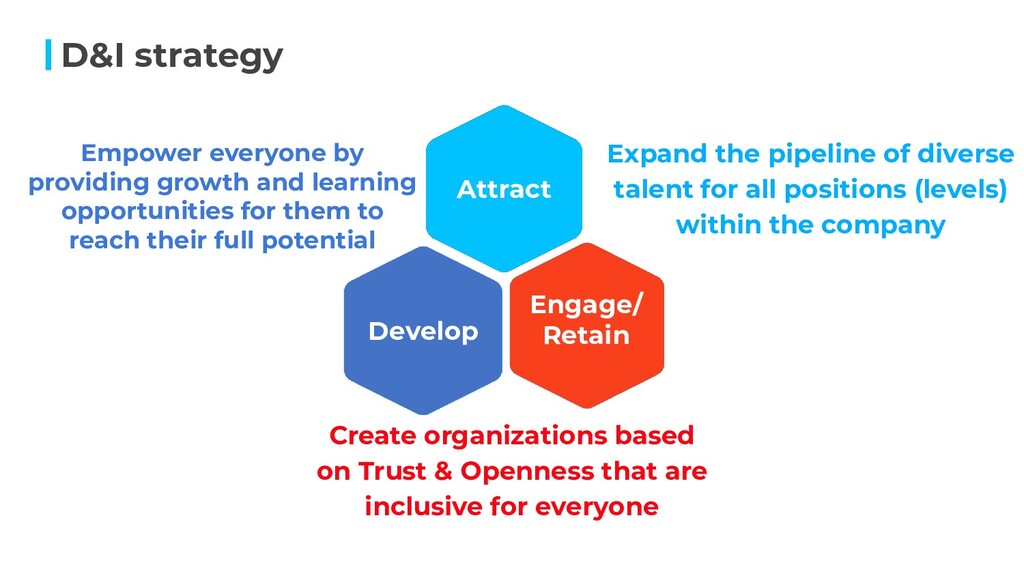 D&I strategy

Empower everyone by providing growth and learning opportunities for them to reach their full potential

Attract

Expand the pipeline of diverse talent for all positions (levels) within the company

Develop

Engage/ Retain

Create organizations based on Trust & Openness that are inclusive for everyone